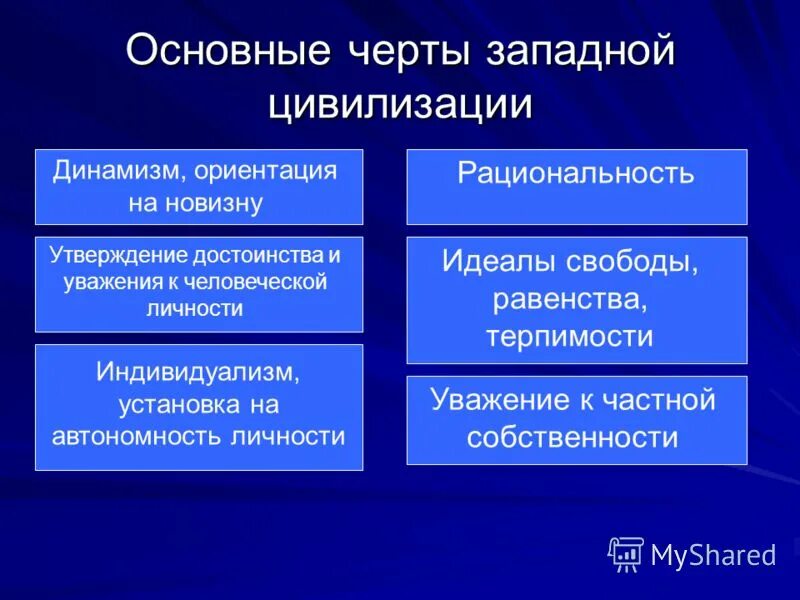 Основные черты западной цивилизации

Динамизм, ориентация на новизну

Утверждение достоинства и уважения к человеческой личности

Индивидуализм, установка на автономность личности

Рациональность

Идеалы свободы, равенства, терпимости

Уважение к частной собственности

MyShared